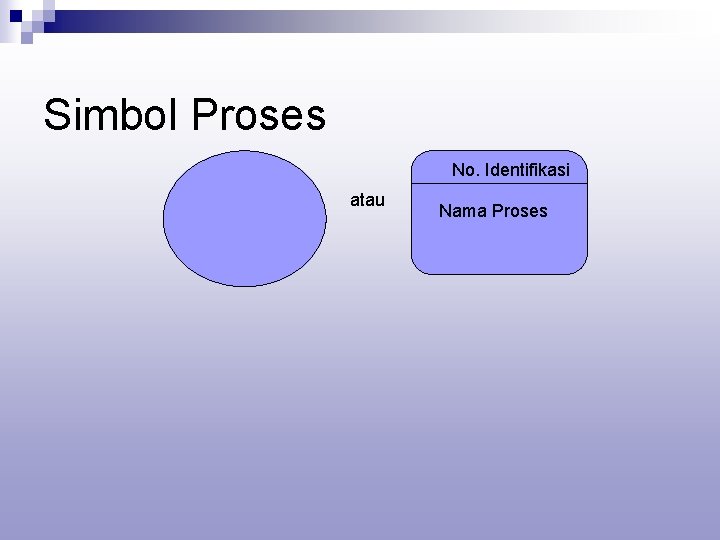 Simbol Proses

atau

No. Identifikasi

Nama Proses